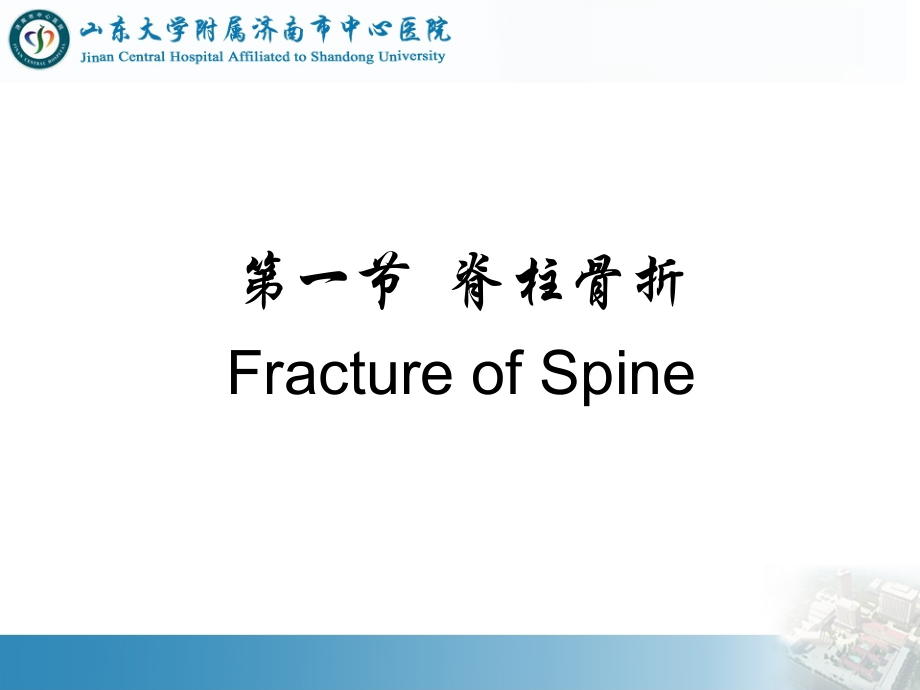 山东大学附属济南市中心医院
Jinan Central Hospital Affiliated to Shandong University

第一节 脊柱骨折
Fracture of Spine